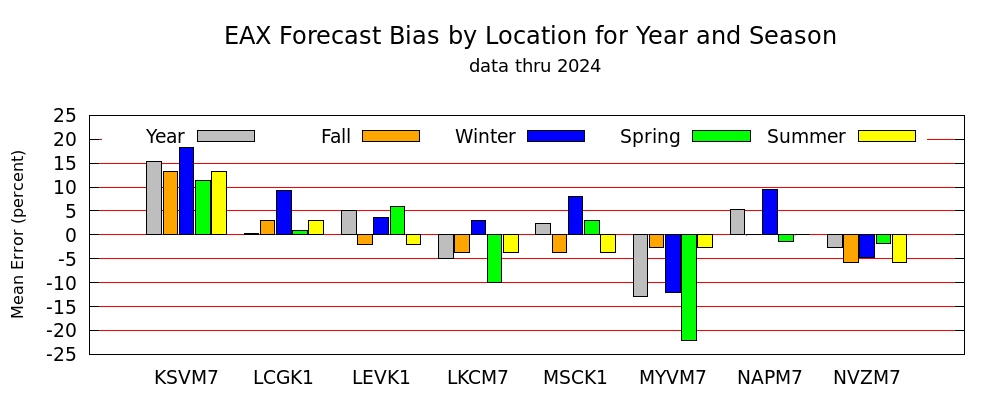 EAX Forecast Bias by Location for Year and Season
data thru 2024

Year Fall Winter Spring Summer

Mean Error (percent)

25
20
15
10
5
0
-5
-10
-15
-20
-25

KSVM7 LCGK1 LEVK1 LKCM7 MSCK1 MYVM7 NAPM7 NVZM7